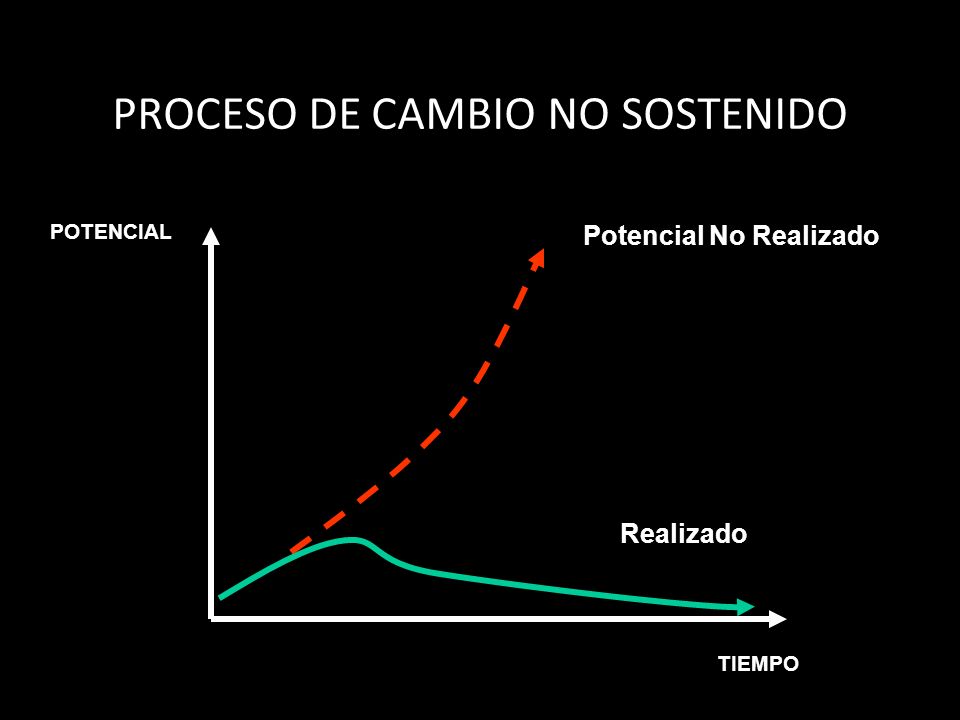 PROCESO DE CAMBIO NO SOSTENIDO

POTENCIAL

Potencial No Realizado

Realizado

TIEMPO